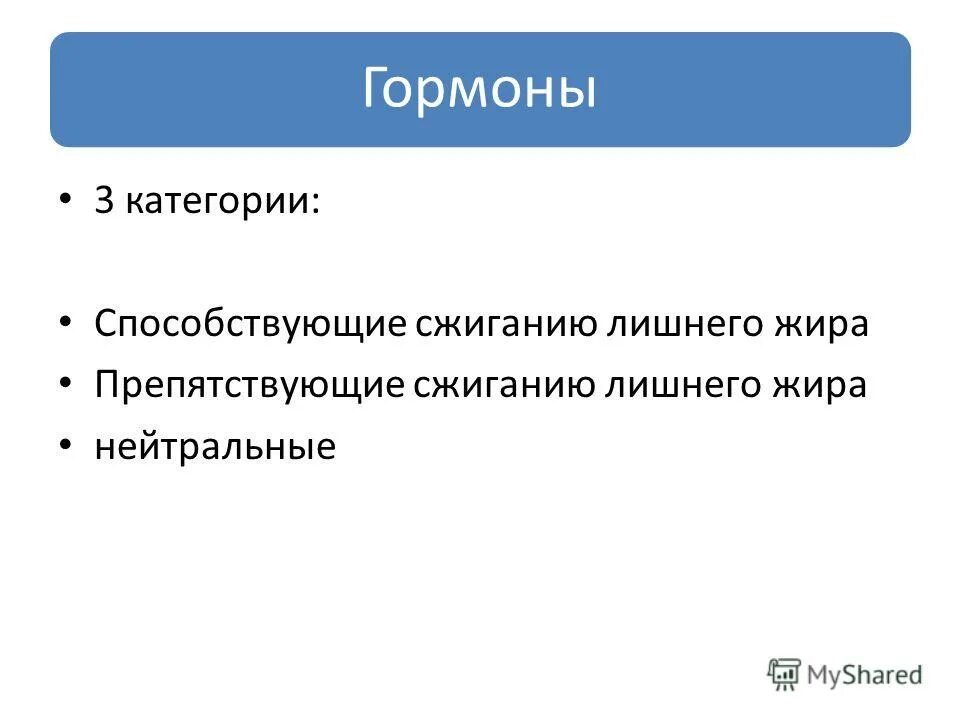 Гормоны

• 3 категории:

• Способствующие сжиганию лишнего жира
• Препятствующие сжиганию лишнего жира
• нейтральные

MyShared